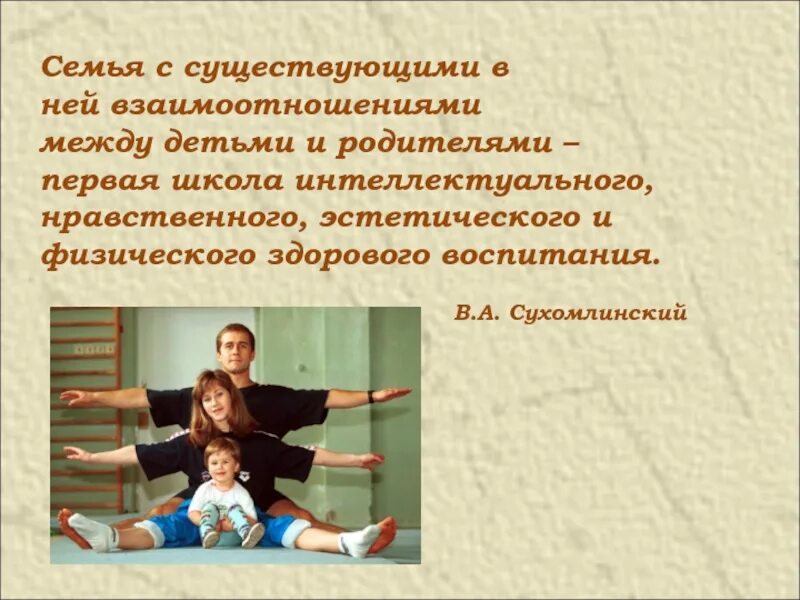 Семья с существующими в ней взаимоотношениями между детьми и родителями – первая школа интеллектуального, нравственного, эстетического и физического здорового воспитания.

В.А. Сухомлинский